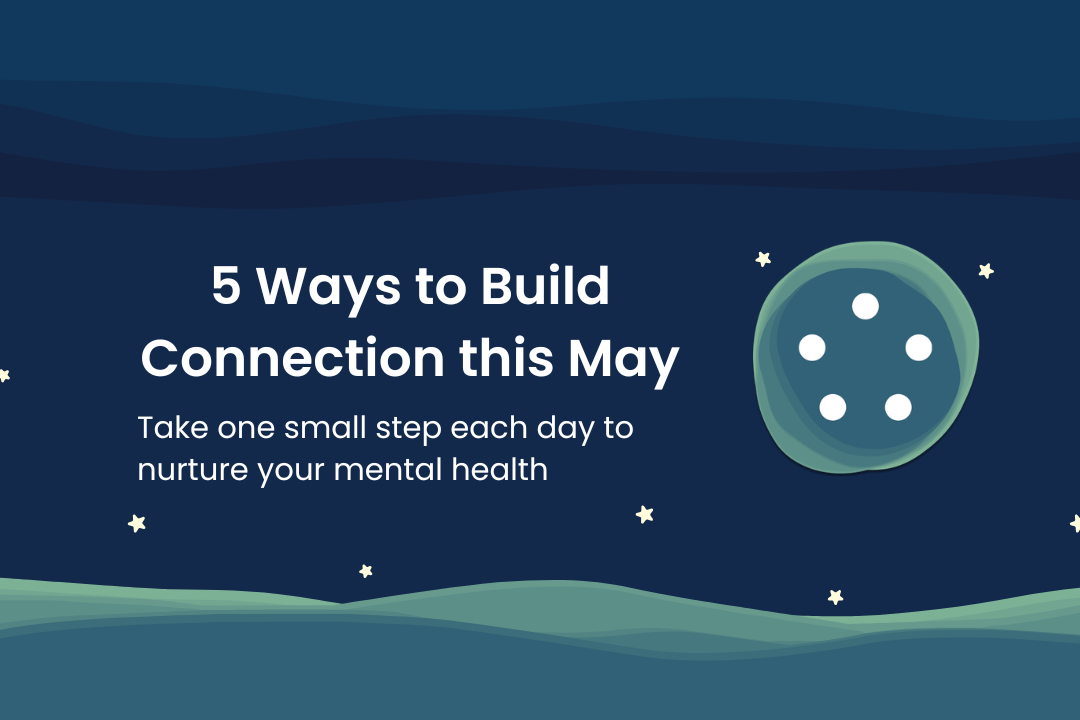 5 Ways to Build Connection this May

Take one small step each day to nurture your mental health